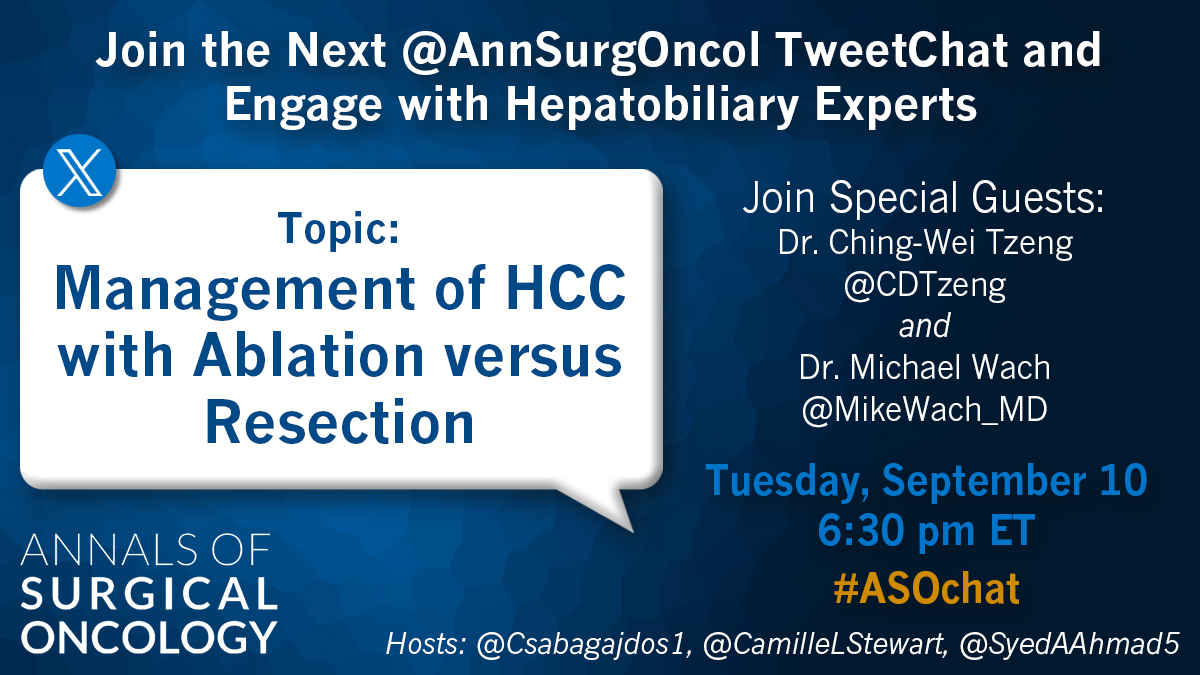 Join the Next @AnnSurgOncol TweetChat and Engage with Hepatobiliary Experts

Topic:
Management of HCC with Ablation versus Resection

Join Special Guests:
Dr. Ching-Wei Tzeng
@CDTzeng
and
Dr. Michael Wach
@MikeWach_MD

Tuesday, September 10
6:30 pm ET
#ASOchat

ANNALS OF SURGICAL ONCOLOGY

Hosts: @Csabagajdos1, @CamilleLStewart, @SyedAAhmad5